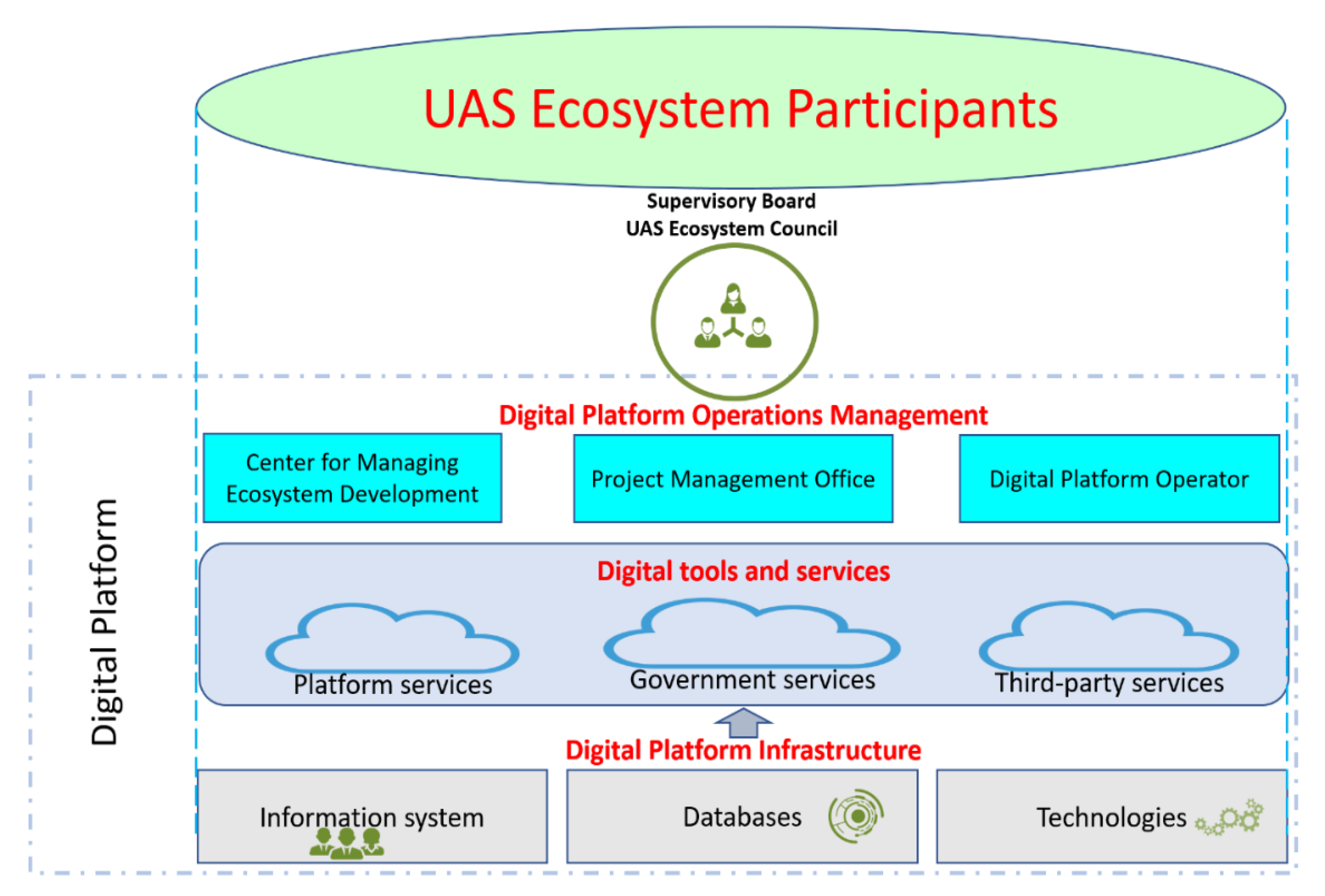 UAS Ecosystem Participants

Supervisory Board
UAS Ecosystem Council

Digital Platform

Digital Platform Operations Management

Center for Managing Ecosystem Development

Project Management Office

Digital Platform Operator

Digital tools and services

Platform services

Government services

Third-party services

Digital Platform Infrastructure

Information system

Databases

Technologies